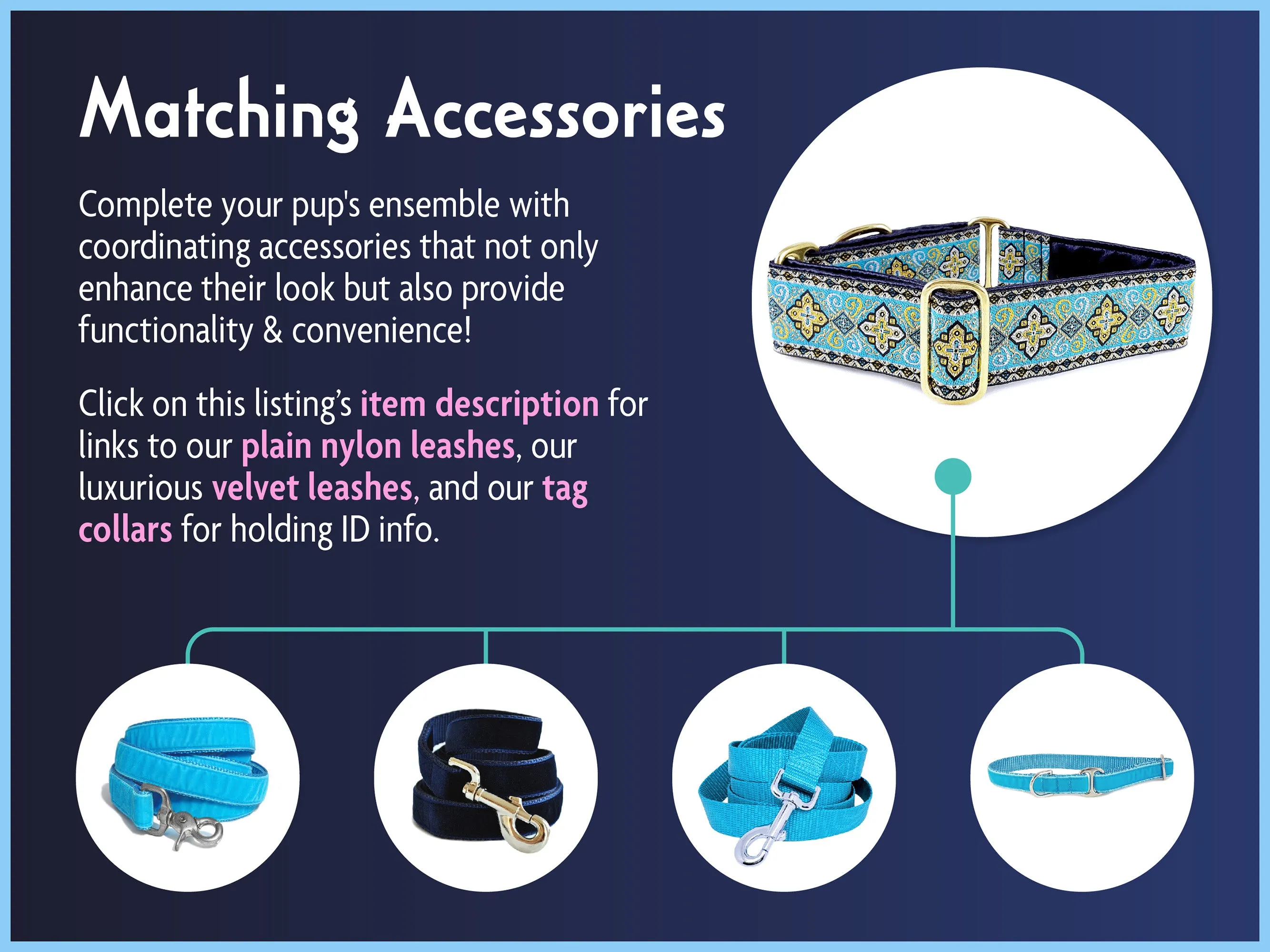 Matching Accessories

Complete your pup's ensemble with coordinating accessories that not only enhance their look but also provide functionality & convenience!

Click on this listing's item description for links to our plain nylon leashes, our luxurious velvet leashes, and our tag collars for holding ID info.